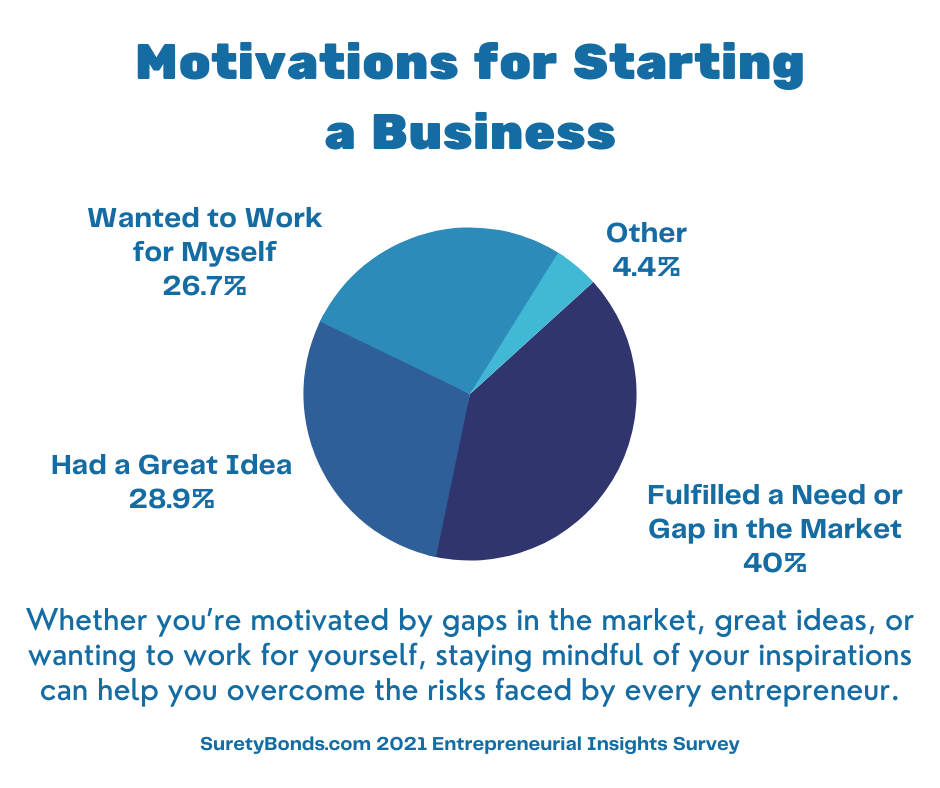 Motivations for Starting a Business

Wanted to Work for Myself
26.7%

Other
4.4%

Had a Great Idea
28.9%

Fulfilled a Need or Gap in the Market
40%

Whether you're motivated by gaps in the market, great ideas, or wanting to work for yourself, staying mindful of your inspirations can help you overcome the risks faced by every entrepreneur.

SuretyBonds.com 2021 Entrepreneurial Insights Survey